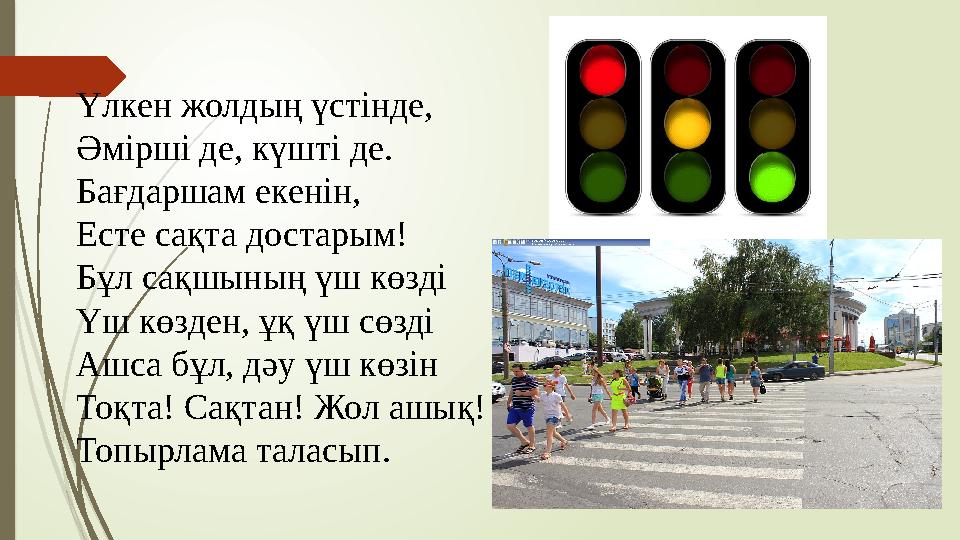 Үлкен жолдың үстінде,
Әмірші де, күшті де.
Бағдаршам екенін,
Есте сақта достарым!
Бұл сақшының үш көзді
Үш көзден, ұқ үш сөзді
Ашса бұл, дәу үш көзін
Тоқта! Сақтан! Жол ашық!
Топырлама таласып.